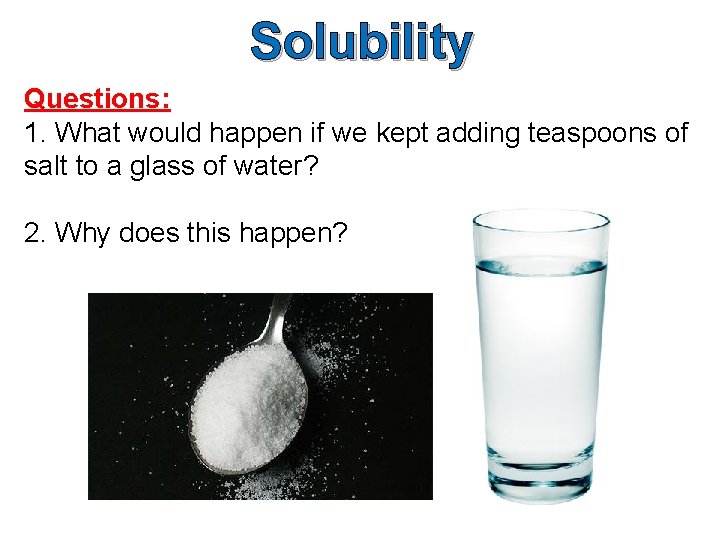 Solubility

Questions:
1. What would happen if we kept adding teaspoons of salt to a glass of water?

2. Why does this happen?